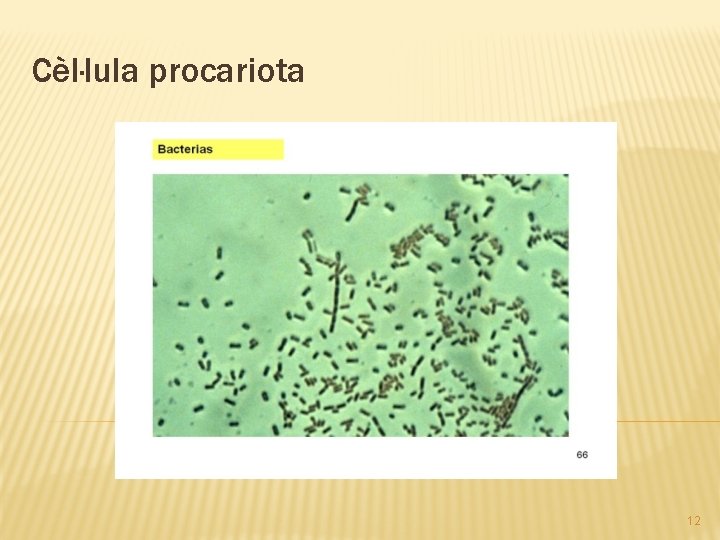 Cèl·lula procariota

Bacterias

66

12